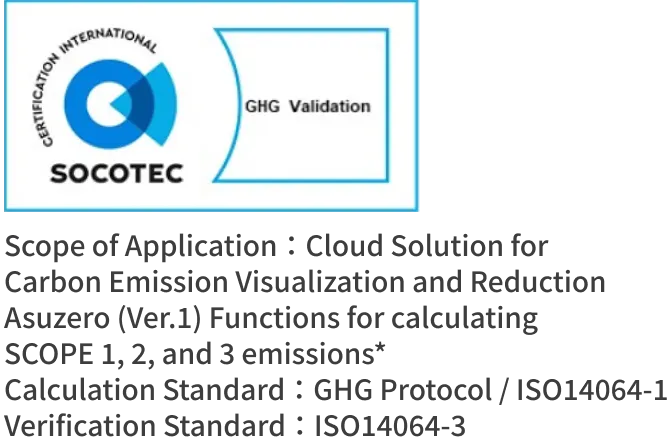 CERTIFICATION INTERNATIONAL
SOCOTEC

GHG Validation

Scope of Application：Cloud Solution for Carbon Emission Visualization and Reduction Asuzero (Ver.1) Functions for calculating SCOPE 1, 2, and 3 emissions*
Calculation Standard：GHG Protocol / ISO14064-1
Verification Standard：ISO14064-3